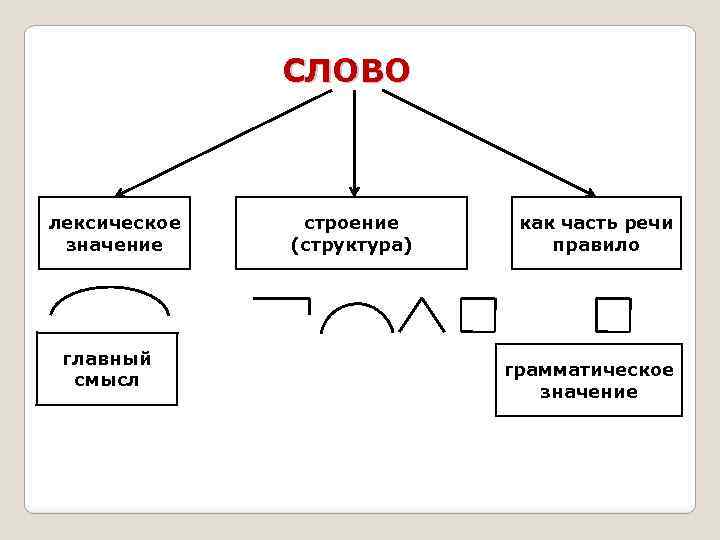 СЛОВО

лексическое значение

строение (структура)

как часть речи правило

главный смысл

грамматическое значение